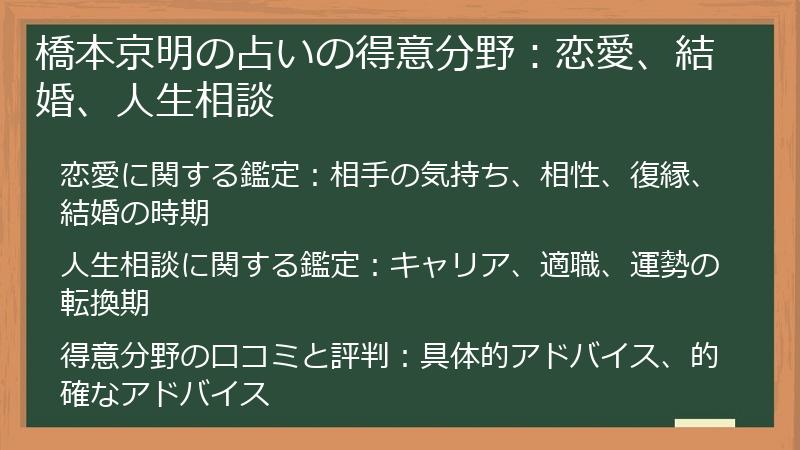 橋本京明の占いの得意分野：恋愛、結婚、人生相談

恋愛に関する鑑定：相手の気持ち、相性、復縁、結婚の時期

人生相談に関する鑑定：キャリア、適職、運勢の転換期

得意分野の口コミと評判：具体的アドバイス、的確なアドバイス